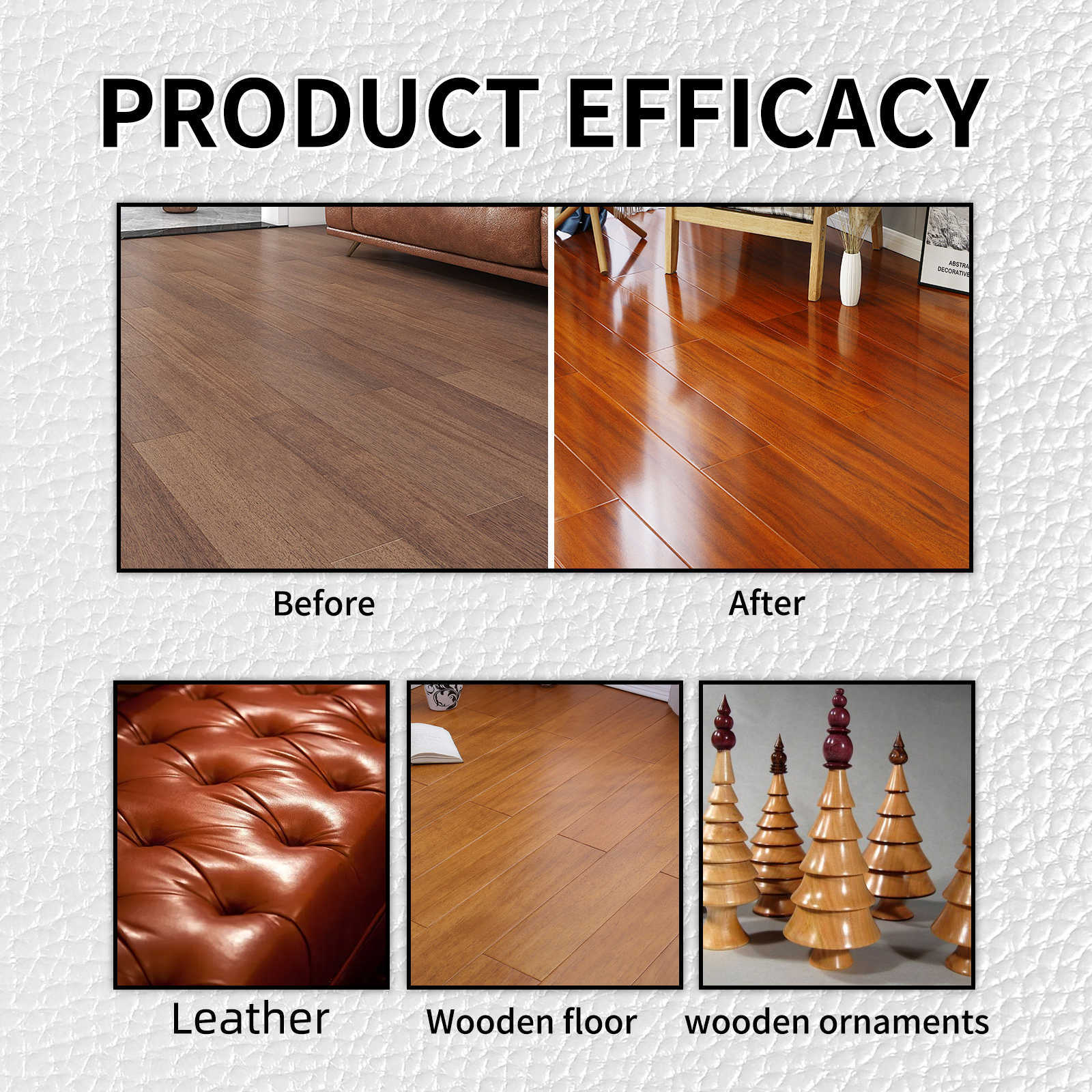 PRODUCT EFFICACY

ABSTRA
DECORATIVE

Before

After

Leather

Wooden floor

wooden ornaments